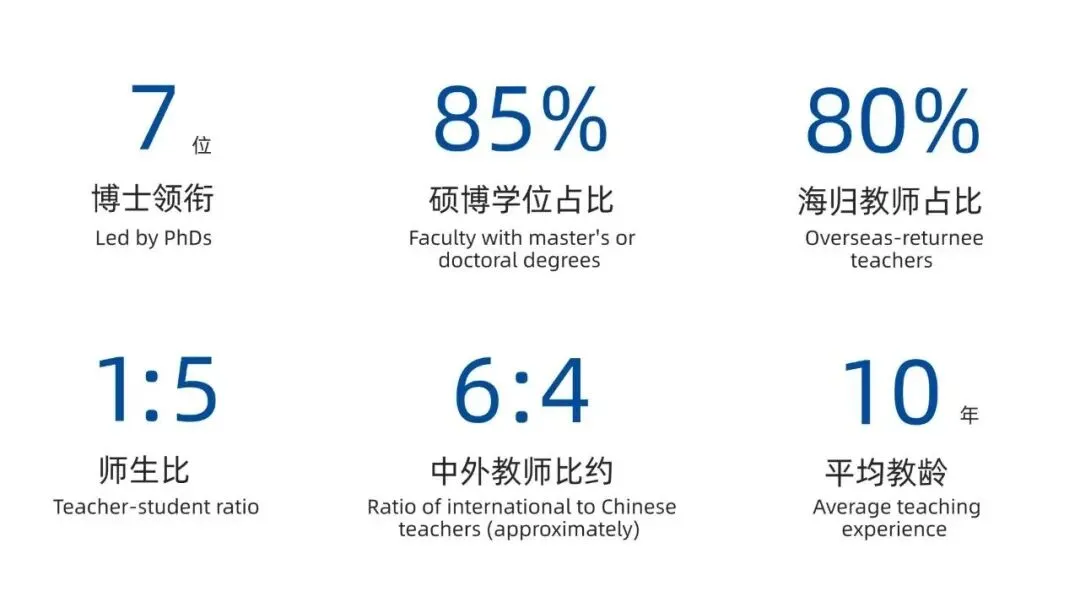 7 位

博士领衔

Led by PhDs

85%

硕博学位占比

Faculty with master's or doctoral degrees

80%

海归教师占比

Overseas-returnee teachers

1:5

师生比

Teacher-student ratio

6:4

中外教师比约

Ratio of international to Chinese teachers (approximately)

10 年

平均教龄

Average teaching experience